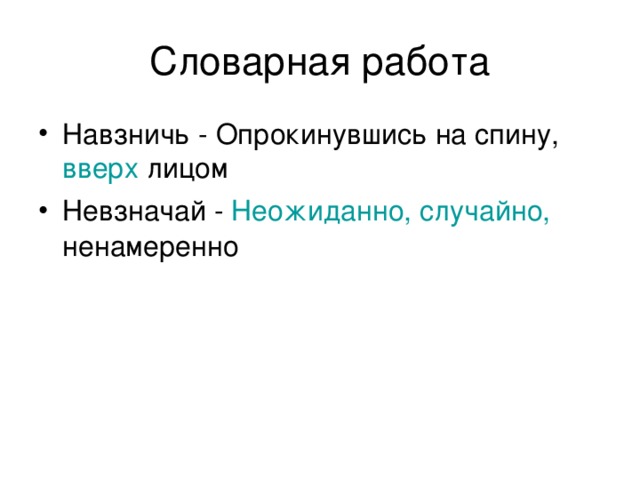 Словарная работа

• Навзничь - Опрокинувшись на спину, вверх лицом

• Невзначай - Неожиданно, случайно, ненамеренно